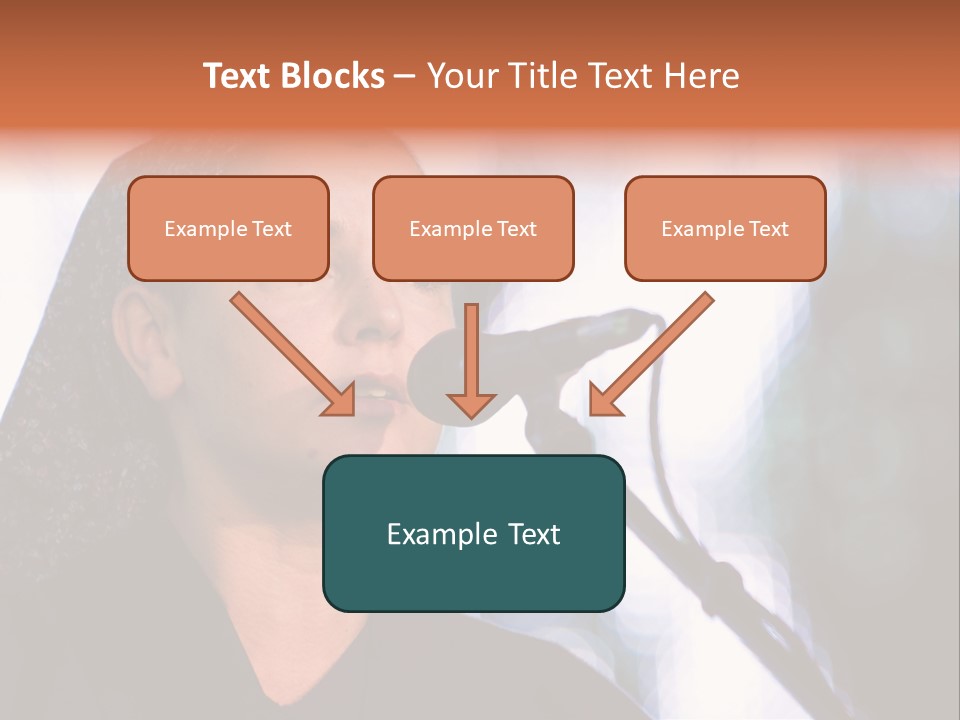 Text Blocks – Your Title Text Here

Example Text

Example Text

Example Text

Example Text